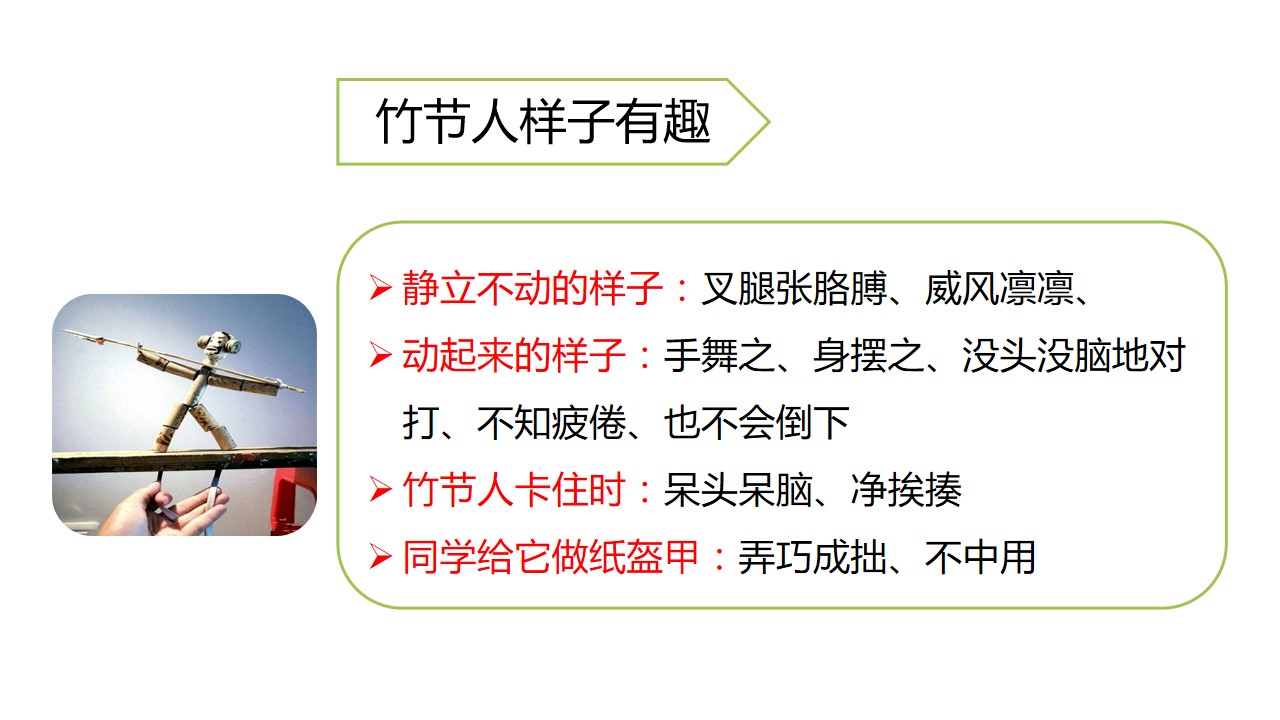 竹节人样子有趣

➢ 静立不动的样子：叉腿张胳膊、威风凛凛、

➢ 动起来的样子：手舞之、身摆之、没头没脑地对打、不知疲倦、也不会倒下

➢ 竹节人卡住时：呆头呆脑、净挨揍

➢ 同学给它做纸盔甲：弄巧成拙、不中用